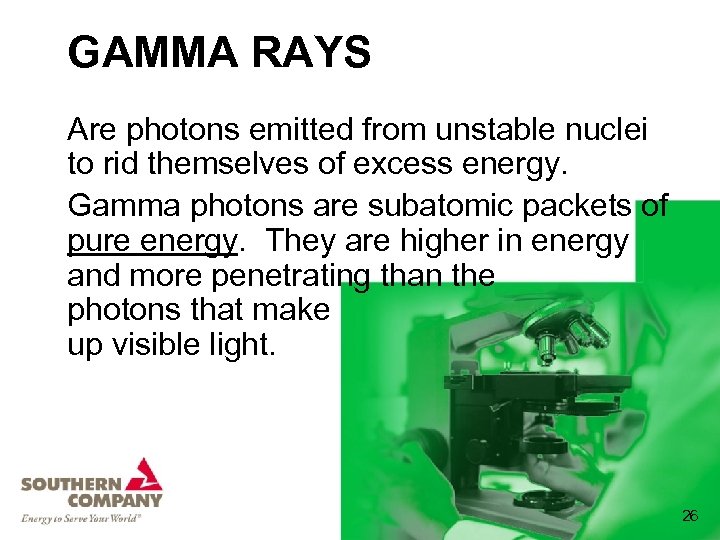 GAMMA RAYS

Are photons emitted from unstable nuclei to rid themselves of excess energy.

Gamma photons are subatomic packets of pure energy. They are higher in energy and more penetrating than the photons that make up visible light.

SOUTHERN COMPANY
Energy to Serve Your World®

26